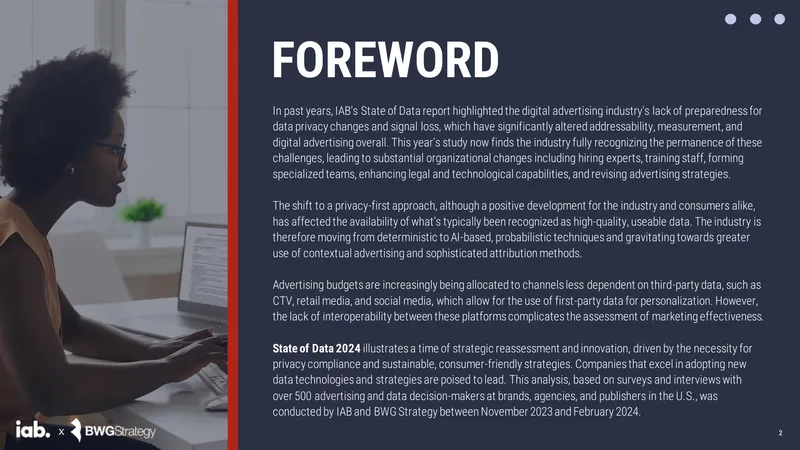 FOREWORD

In past years, IAB's State of Data report highlighted the digital advertising industry's lack of preparedness for data privacy changes and signal loss, which have significantly altered addressability, measurement, and digital advertising overall. This year's study now finds the industry fully recognizing the permanence of these challenges, leading to substantial organizational changes including hiring experts, training staff, forming specialized teams, enhancing legal and technological capabilities, and revising advertising strategies.

The shift to a privacy-first approach, although a positive development for the industry and consumers alike, has affected the availability of what's typically been recognized as high-quality, useable data. The industry is therefore moving from deterministic to AI-based, probabilistic techniques and gravitating towards greater use of contextual advertising and sophisticated attribution methods.

Advertising budgets are increasingly being allocated to channels less dependent on third-party data, such as CTV, retail media, and social media, which allow for the use of first-party data for personalization. However, the lack of interoperability between these platforms complicates the assessment of marketing effectiveness.

State of Data 2024 illustrates a time of strategic reassessment and innovation, driven by the necessity for privacy compliance and sustainable, consumer-friendly strategies. Companies that excel in adopting new data technologies and strategies are poised to lead. This analysis, based on surveys and interviews with over 500 advertising and data decision-makers at brands, agencies, and publishers in the U.S., was conducted by IAB and BWG Strategy between November 2023 and February 2024.

iab. x BWGStrategy

2